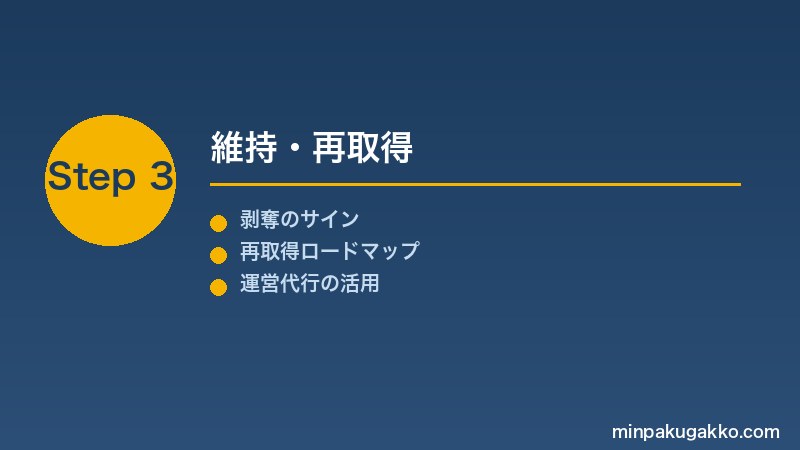 Step 3

維持・再取得

剥奪のサイン
再取得ロードマップ
運営代行の活用

minpakugakko.com